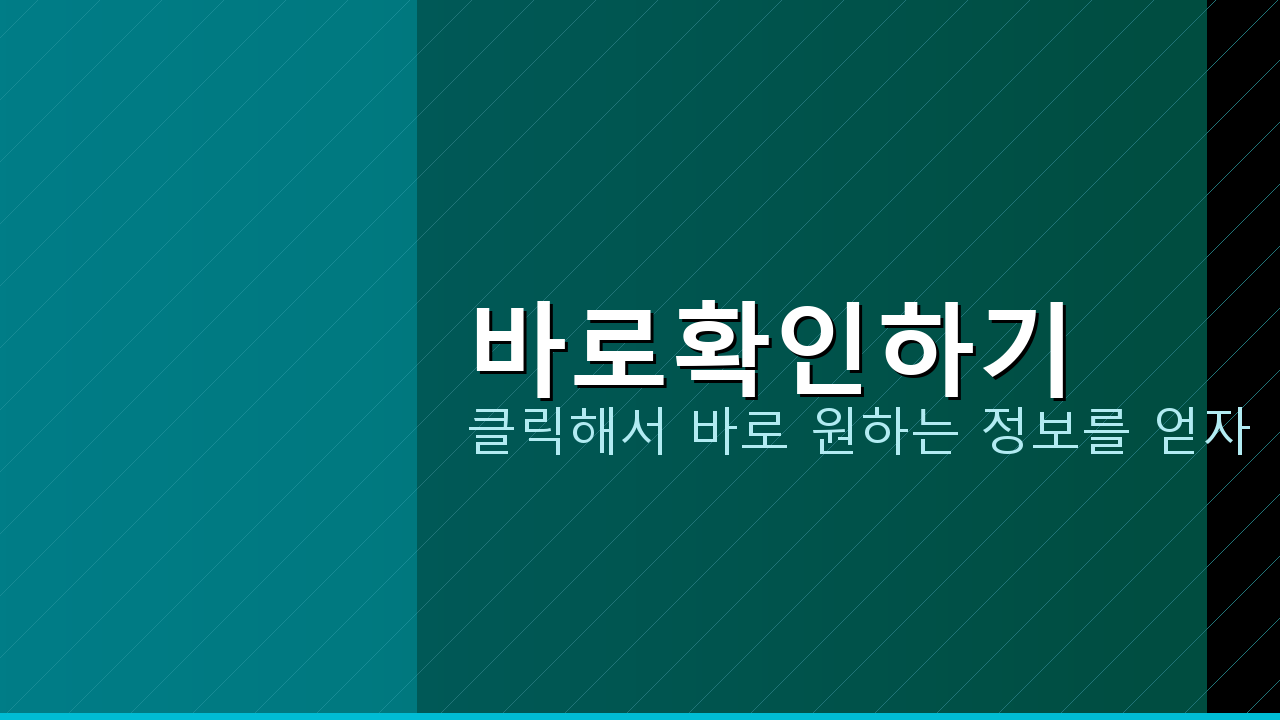 바로확인하기

클릭해서 바로 원하는 정보를 얻자